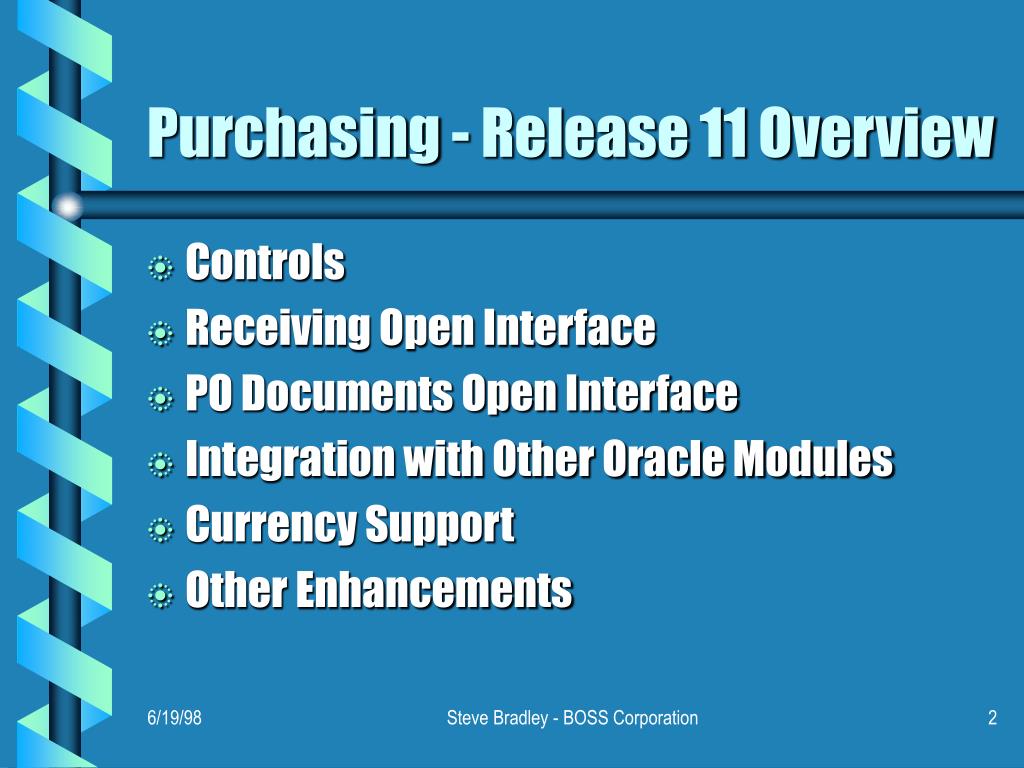 Purchasing - Release 11 Overview

Controls
Receiving Open Interface
PO Documents Open Interface
Integration with Other Oracle Modules
Currency Support
Other Enhancements

6/19/98
Steve Bradley - BOSS Corporation
2